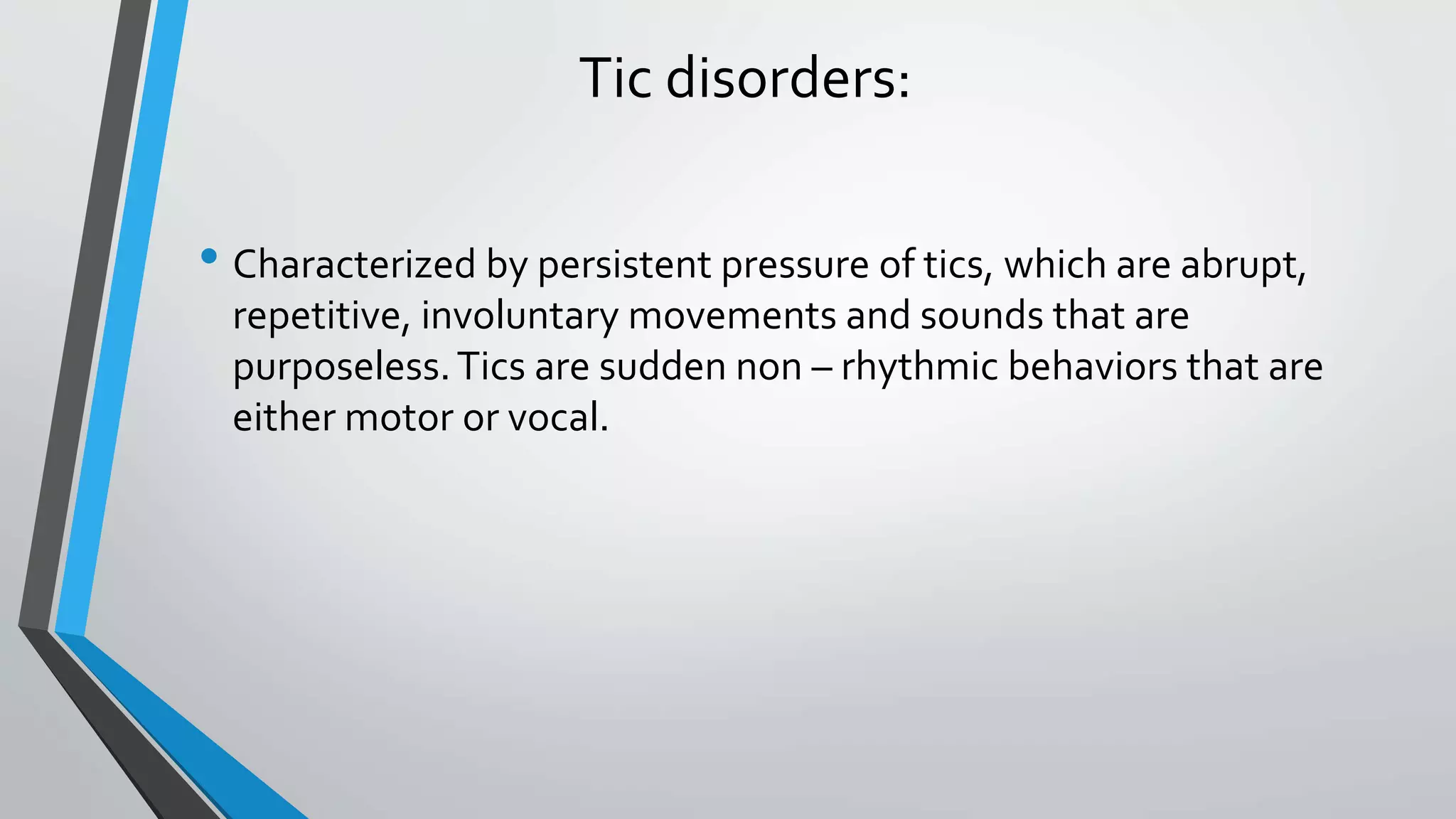 Tic disorders:

• Characterized by persistent pressure of tics, which are abrupt, repetitive, involuntary movements and sounds that are purposeless. Tics are sudden non – rhythmic behaviors that are either motor or vocal.